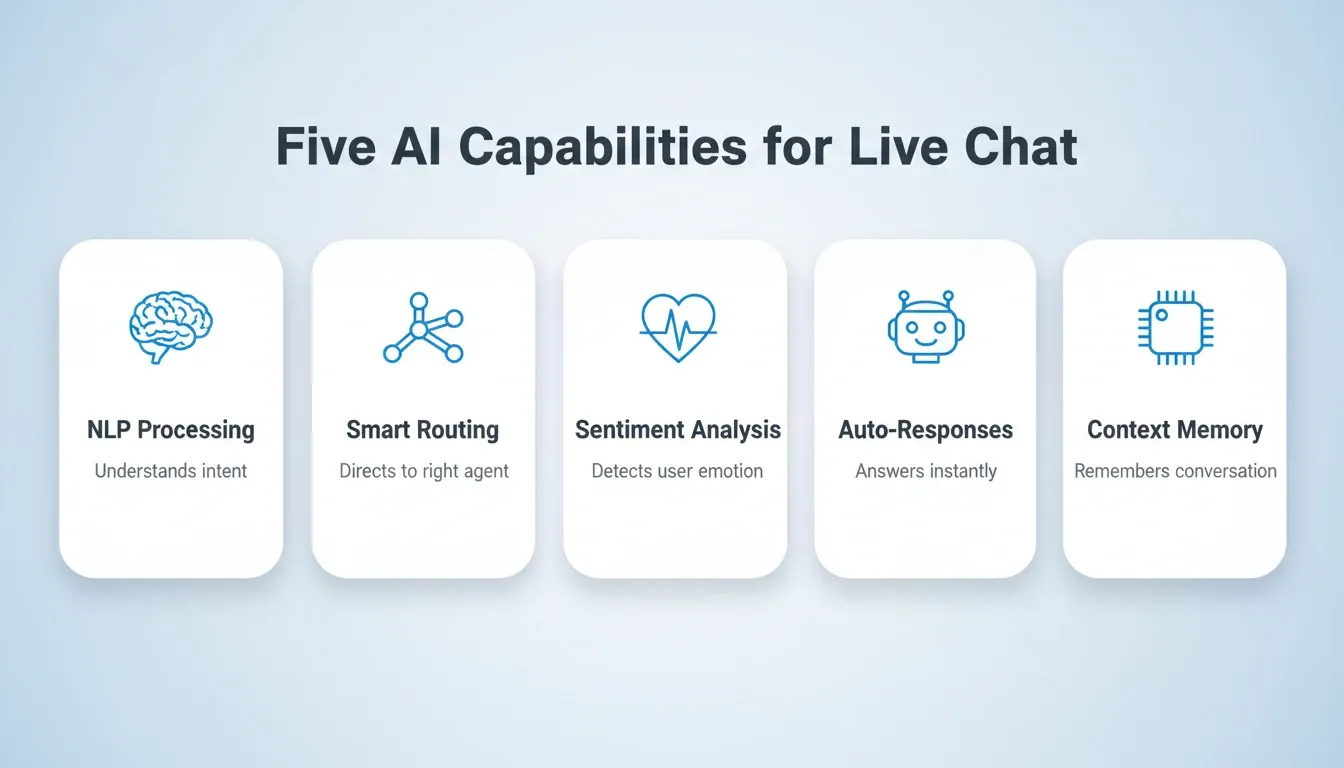 Five AI Capabilities for Live Chat

NLP Processing
Understands intent

Smart Routing
Directs to right agent

Sentiment Analysis
Detects user emotion

Auto-Responses
Answers instantly

Context Memory
Remembers conversation